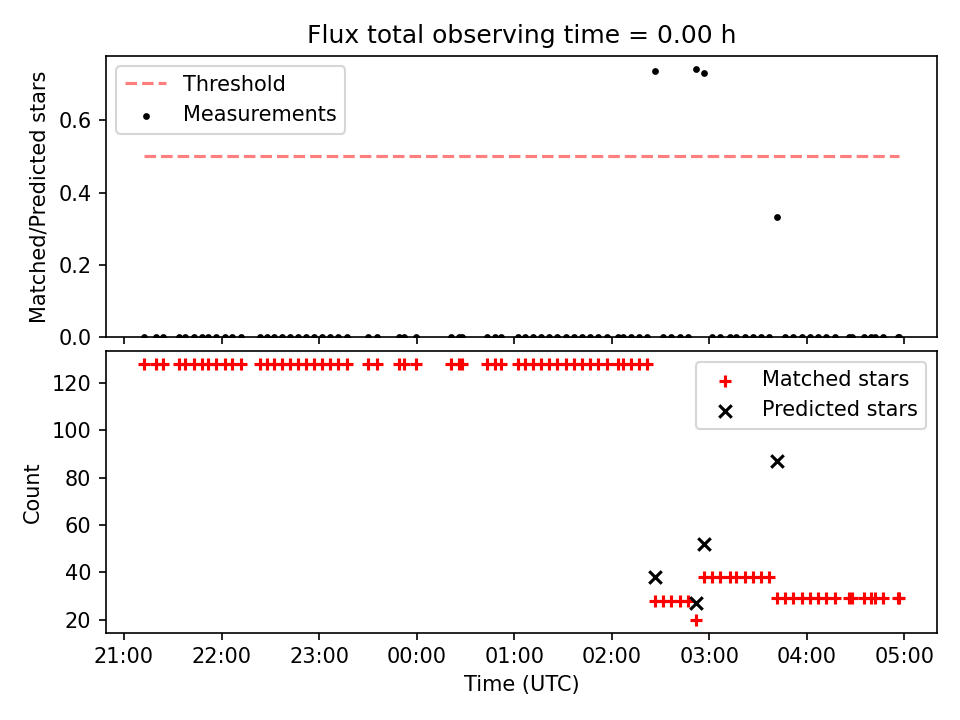 Flux total observing time = 0.00 h

Threshold
Measurements

Matched/Predicted stars

0.6
0.4
0.2
0.0

Matched stars
Predicted stars

Count

120
100
80
60
40
20

21:00 22:00 23:00 00:00 01:00 02:00 03:00 04:00 05:00

Time (UTC)